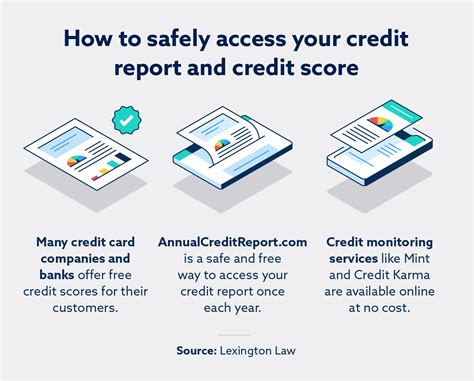 How to safely access your credit report and credit score

Many credit card companies and banks offer free credit scores for their customers.

AnnualCreditReport.com is a safe and free way to access your credit report once each year.

Credit monitoring services like Mint and Credit Karma are available online at no cost.

Source: Lexington Law